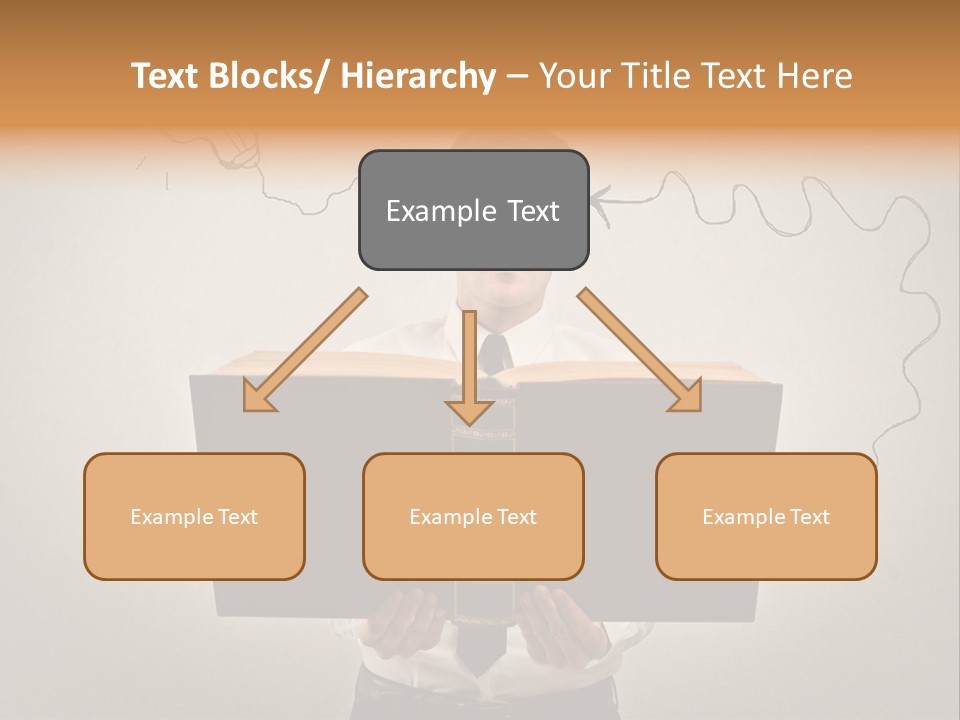 Text Blocks/ Hierarchy – Your Title Text Here

Example Text

Example Text

Example Text

Example Text